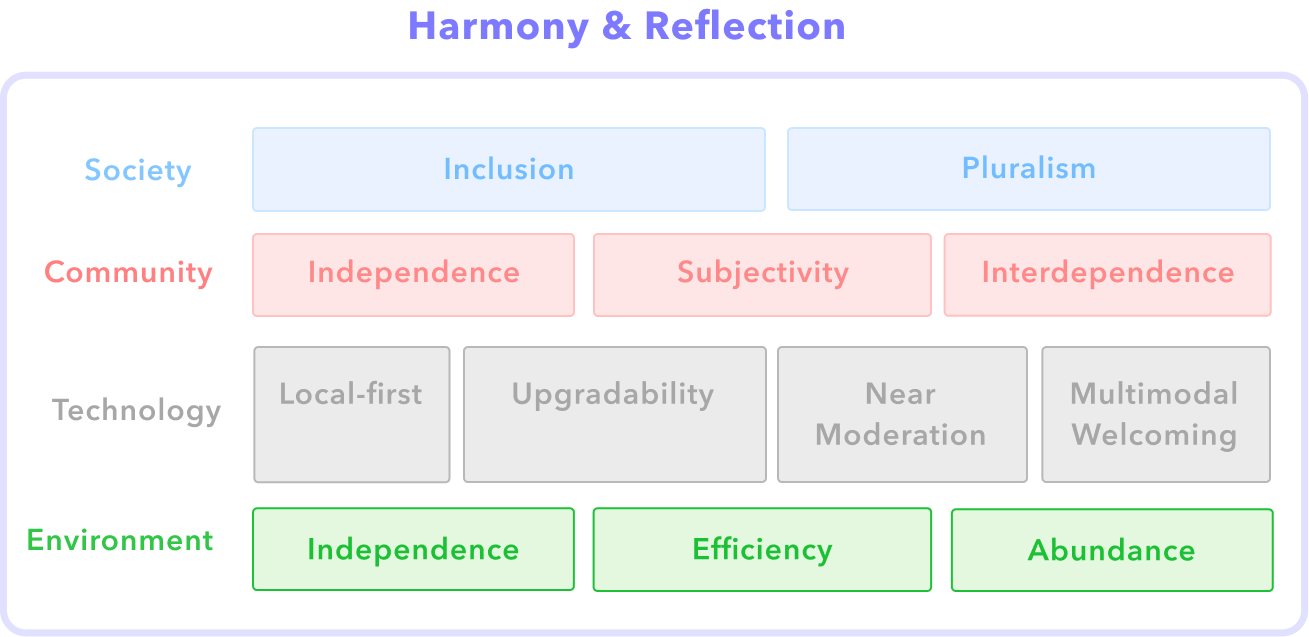 Harmony & Reflection

Society
Inclusion
Pluralism

Community
Independence
Subjectivity
Interdependence

Technology
Local-first
Upgradability
Near Moderation
Multimodal Welcoming

Environment
Independence
Efficiency
Abundance